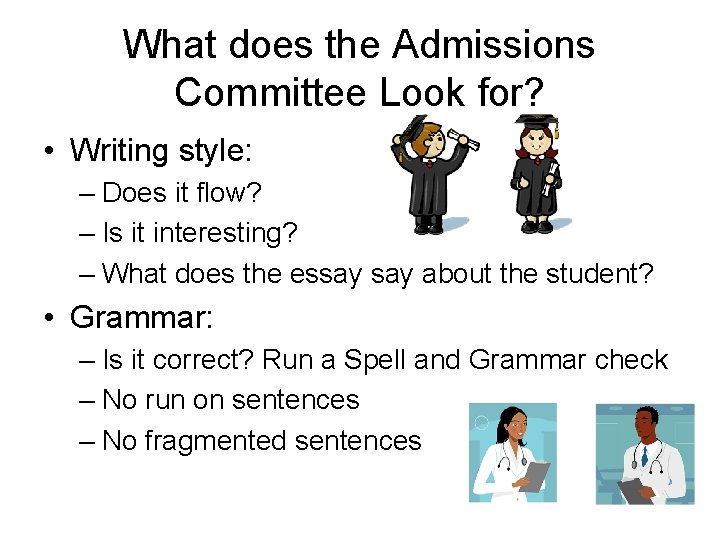 What does the Admissions Committee Look for?

• Writing style:
– Does it flow?
– Is it interesting?
– What does the essay say about the student?

• Grammar:
– Is it correct? Run a Spell and Grammar check
– No run on sentences
– No fragmented sentences